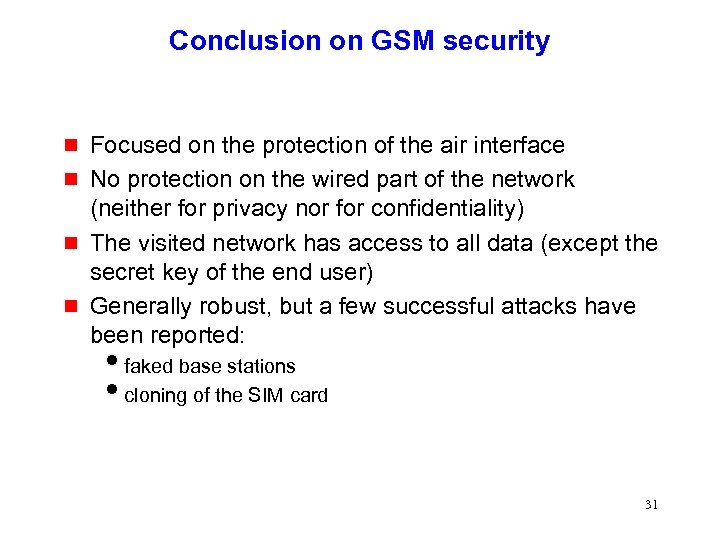 Conclusion on GSM security

- Focused on the protection of the air interface
- No protection on the wired part of the network (neither for privacy nor for confidentiality)
- The visited network has access to all data (except the secret key of the end user)
- Generally robust, but a few successful attacks have been reported:
  - faked base stations
  - cloning of the SIM card

31